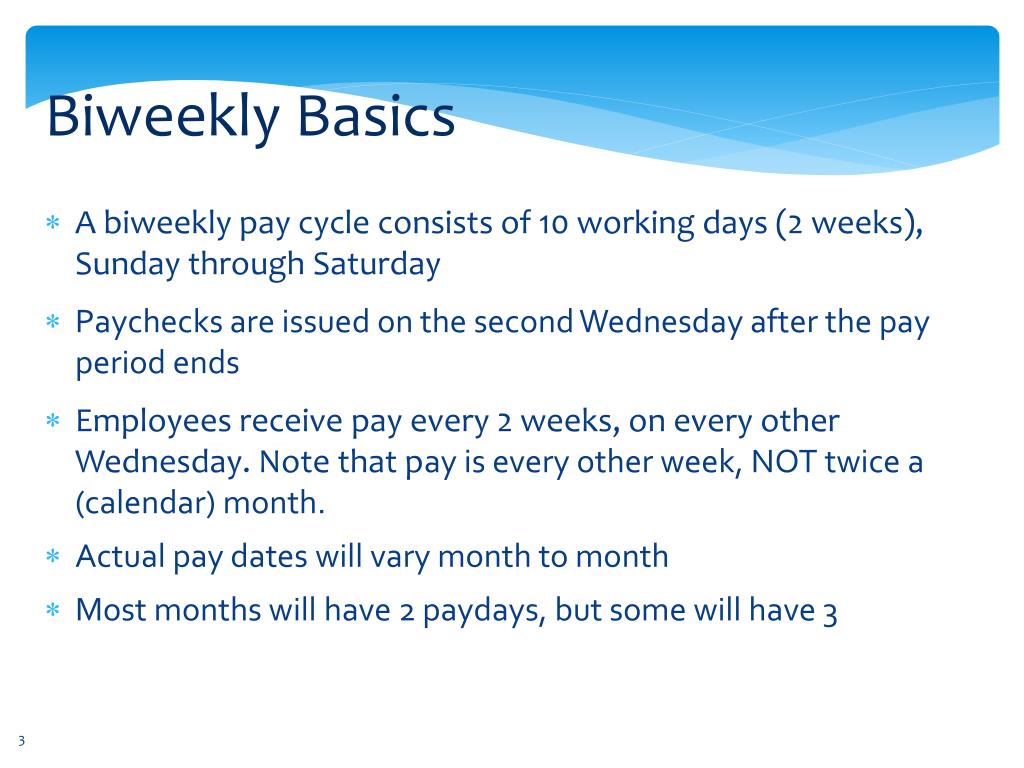 Biweekly Basics

∗ A biweekly pay cycle consists of 10 working days (2 weeks), Sunday through Saturday

∗ Paychecks are issued on the second Wednesday after the pay period ends

∗ Employees receive pay every 2 weeks, on every other Wednesday. Note that pay is every other week, NOT twice a (calendar) month.

∗ Actual pay dates will vary month to month

∗ Most months will have 2 paydays, but some will have 3

3